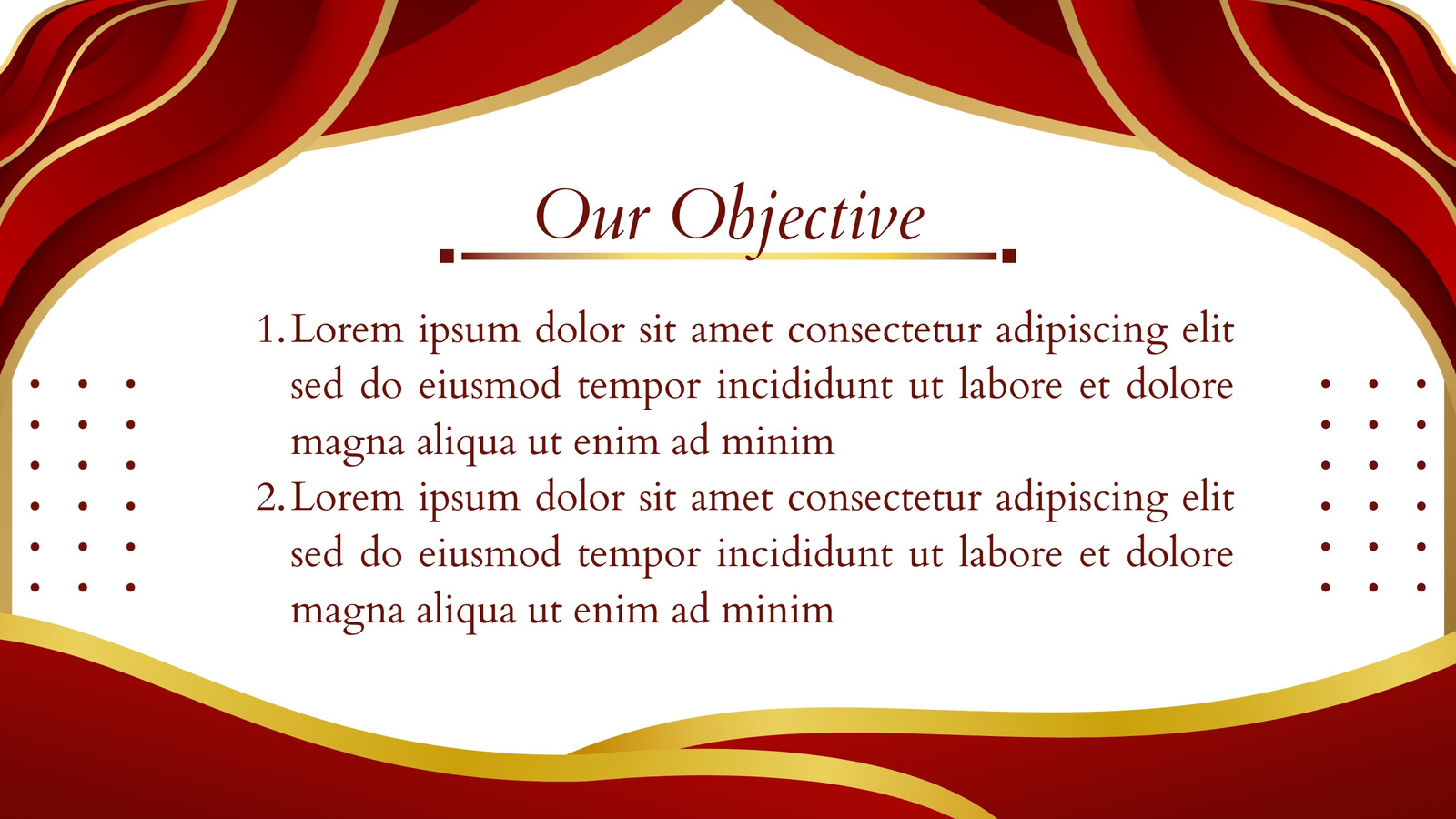 Our Objective

1. Lorem ipsum dolor sit amet consectetur adipiscing elit sed do eiusmod tempor incididunt ut labore et dolore magna aliqua ut enim ad minim
2. Lorem ipsum dolor sit amet consectetur adipiscing elit sed do eiusmod tempor incididunt ut labore et dolore magna aliqua ut enim ad minim